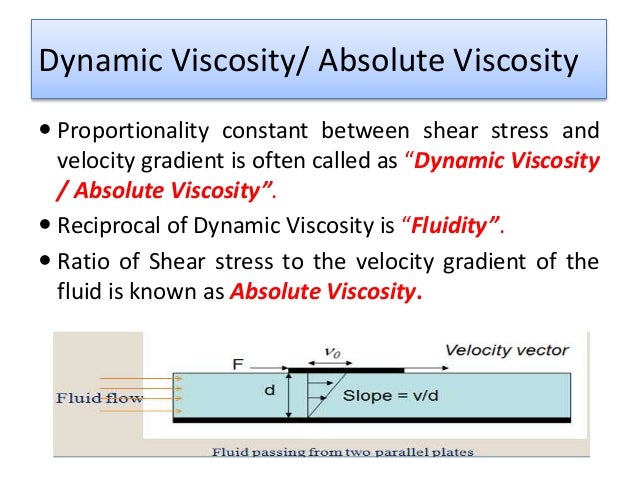 Dynamic Viscosity/ Absolute Viscosity

• Proportionality constant between shear stress and velocity gradient is often called as "Dynamic Viscosity / Absolute Viscosity".

• Reciprocal of Dynamic Viscosity is "Fluidity".

• Ratio of Shear stress to the velocity gradient of the fluid is known as Absolute Viscosity.

F
$v_0$
Velocity vector
Fluid flow
d
Slope = v/d
Fluid passing from two parallel plates